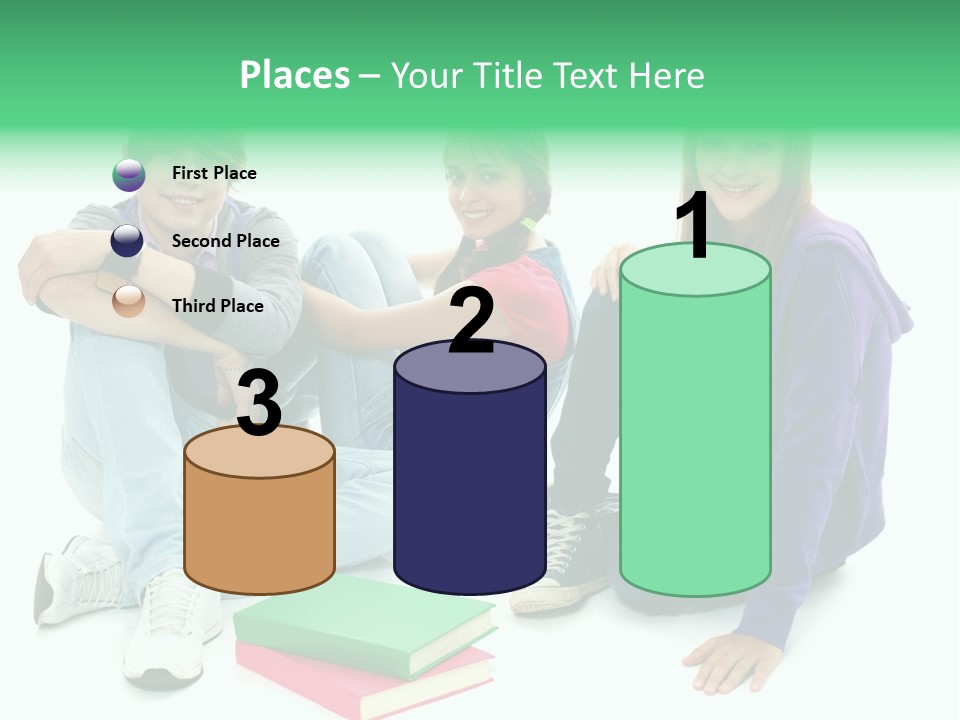 Places – Your Title Text Here

First Place

Second Place

Third Place

3

2

1